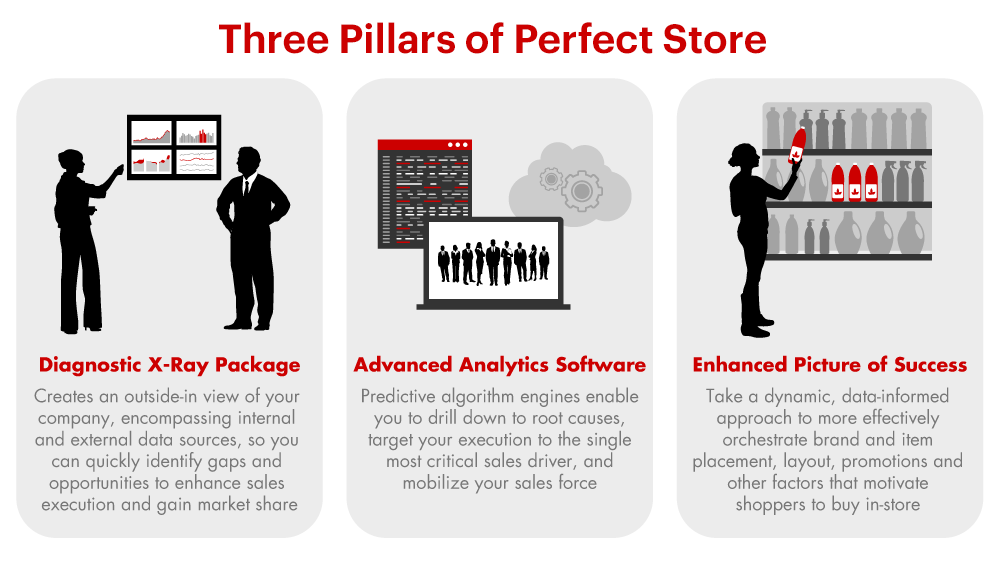 Three Pillars of Perfect Store

Diagnostic X-Ray Package

Creates an outside-in view of your company, encompassing internal and external data sources, so you can quickly identify gaps and opportunities to enhance sales execution and gain market share

Advanced Analytics Software

Predictive algorithm engines enable you to drill down to root causes, target your execution to the single most critical sales driver, and mobilize your sales force

Enhanced Picture of Success

Take a dynamic, data-informed approach to more effectively orchestrate brand and item placement, layout, promotions and other factors that motivate shoppers to buy in-store